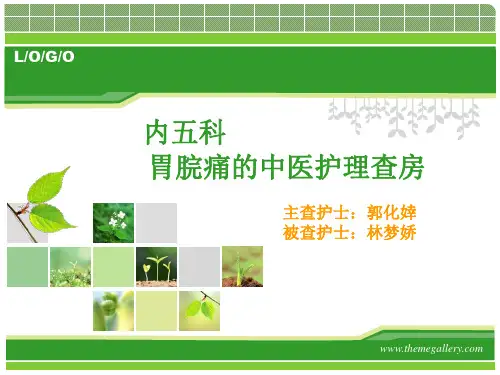 L/O/G/O

内五科
胃脘痛的中医护理查房

主查护士：郭化婷
被查护士：林梦娇

www.themegallery.com